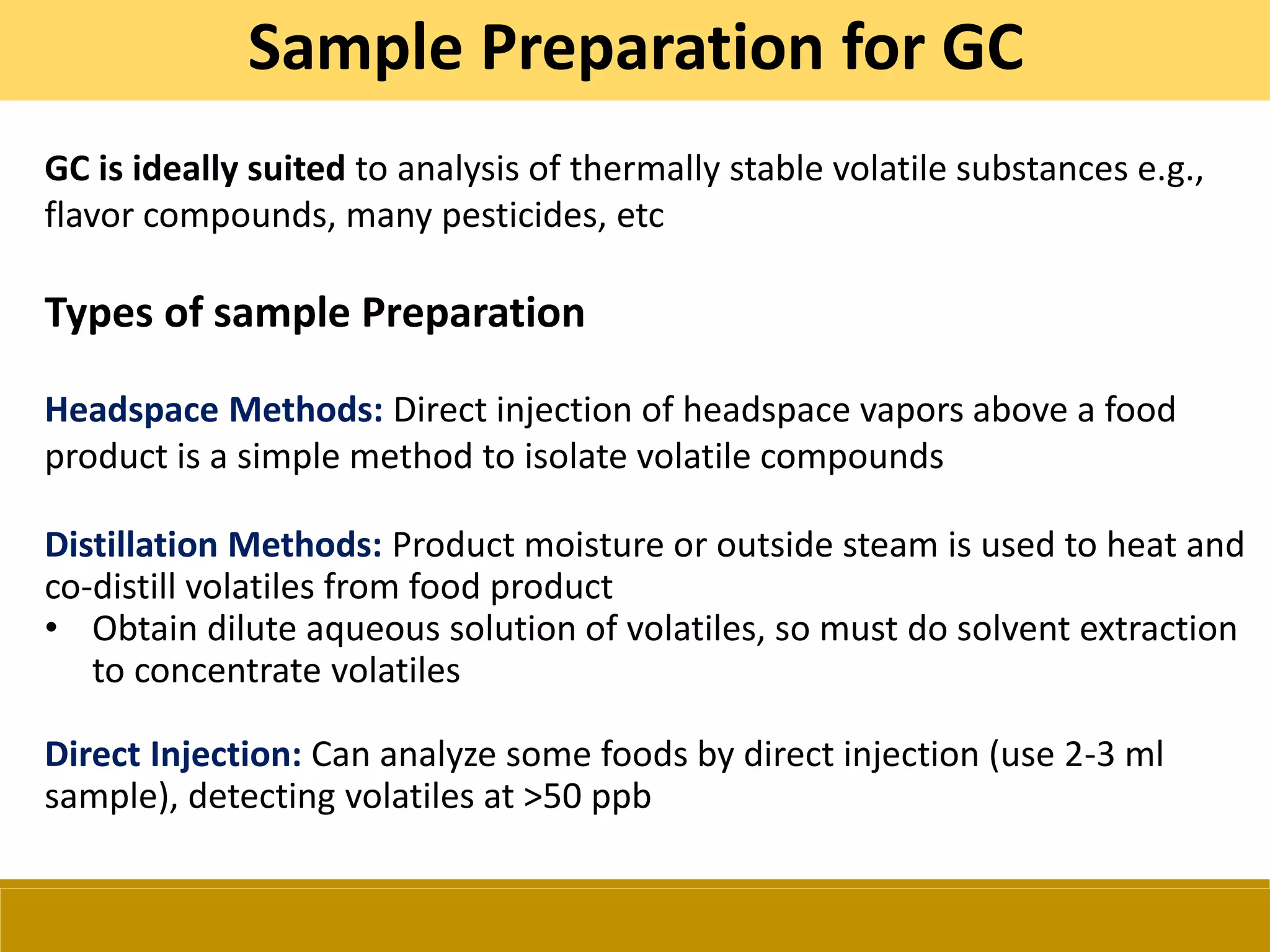 Sample Preparation for GC

GC is ideally suited to analysis of thermally stable volatile substances e.g., flavor compounds, many pesticides, etc

Types of sample Preparation

Headspace Methods: Direct injection of headspace vapors above a food product is a simple method to isolate volatile compounds

Distillation Methods: Product moisture or outside steam is used to heat and co-distill volatiles from food product
• Obtain dilute aqueous solution of volatiles, so must do solvent extraction to concentrate volatiles

Direct Injection: Can analyze some foods by direct injection (use 2-3 ml sample), detecting volatiles at >50 ppb